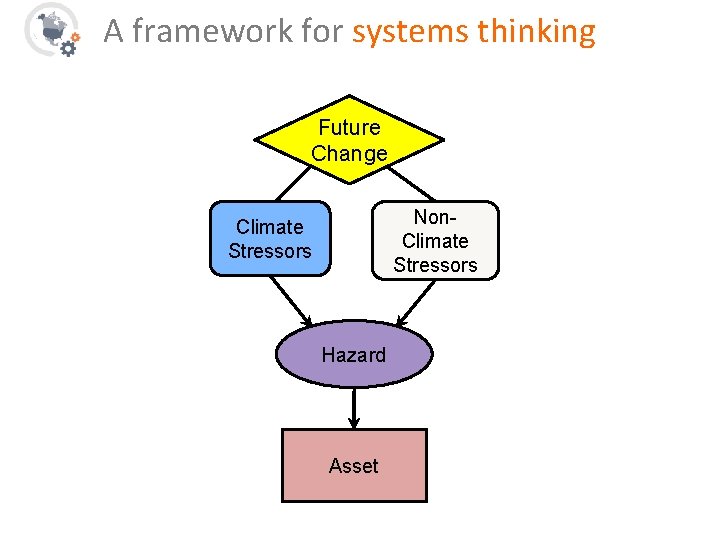 A framework for systems thinking

Future Change

Climate Stressors

Non-Climate Stressors

Hazard

Asset